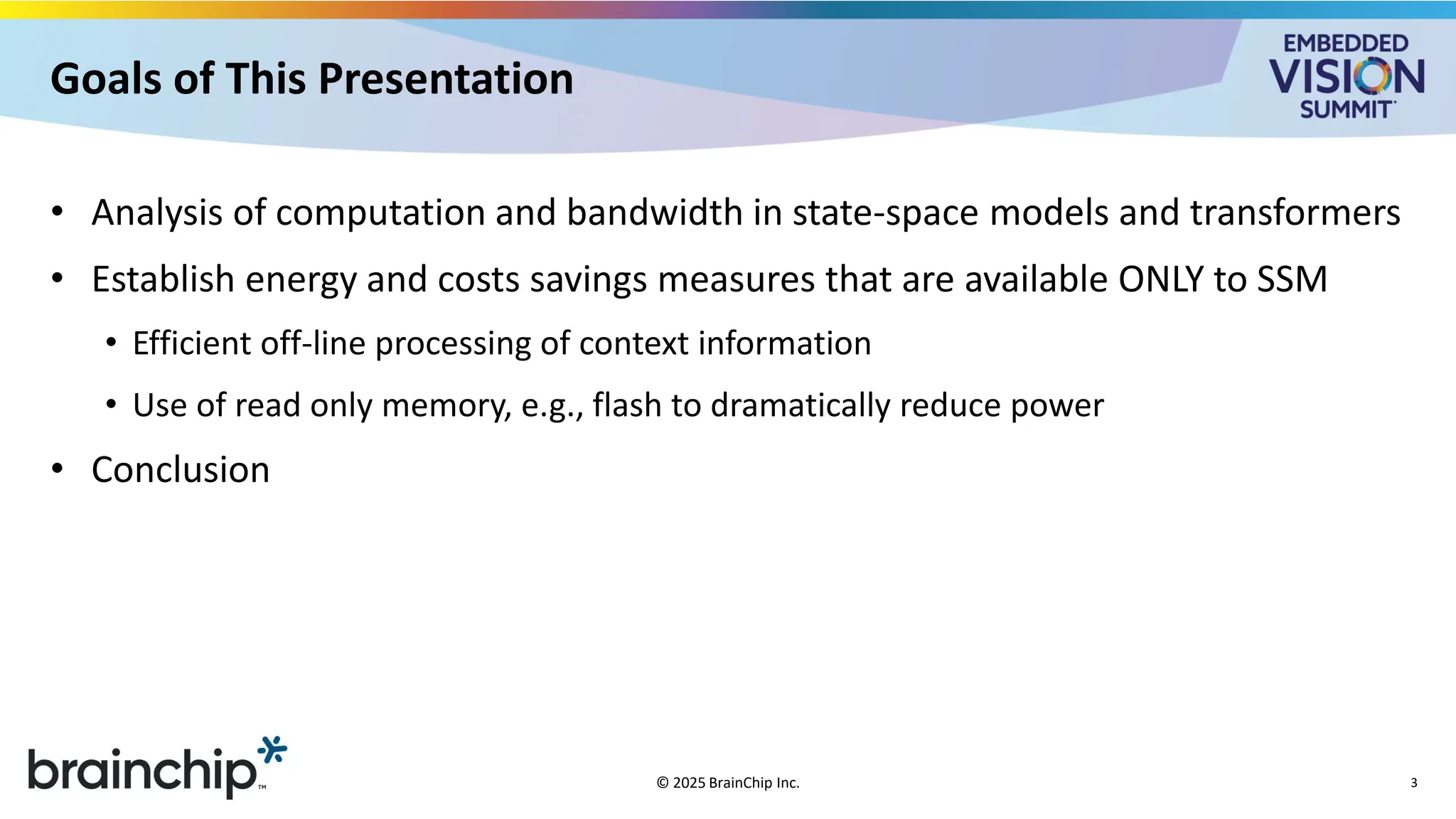 Goals of This Presentation

EMBEDDED VISION SUMMIT

• Analysis of computation and bandwidth in state-space models and transformers

• Establish energy and costs savings measures that are available ONLY to SSM

• Efficient off-line processing of context information

• Use of read only memory, e.g., flash to dramatically reduce power

• Conclusion

brainchip™

© 2025 BrainChip Inc.

3